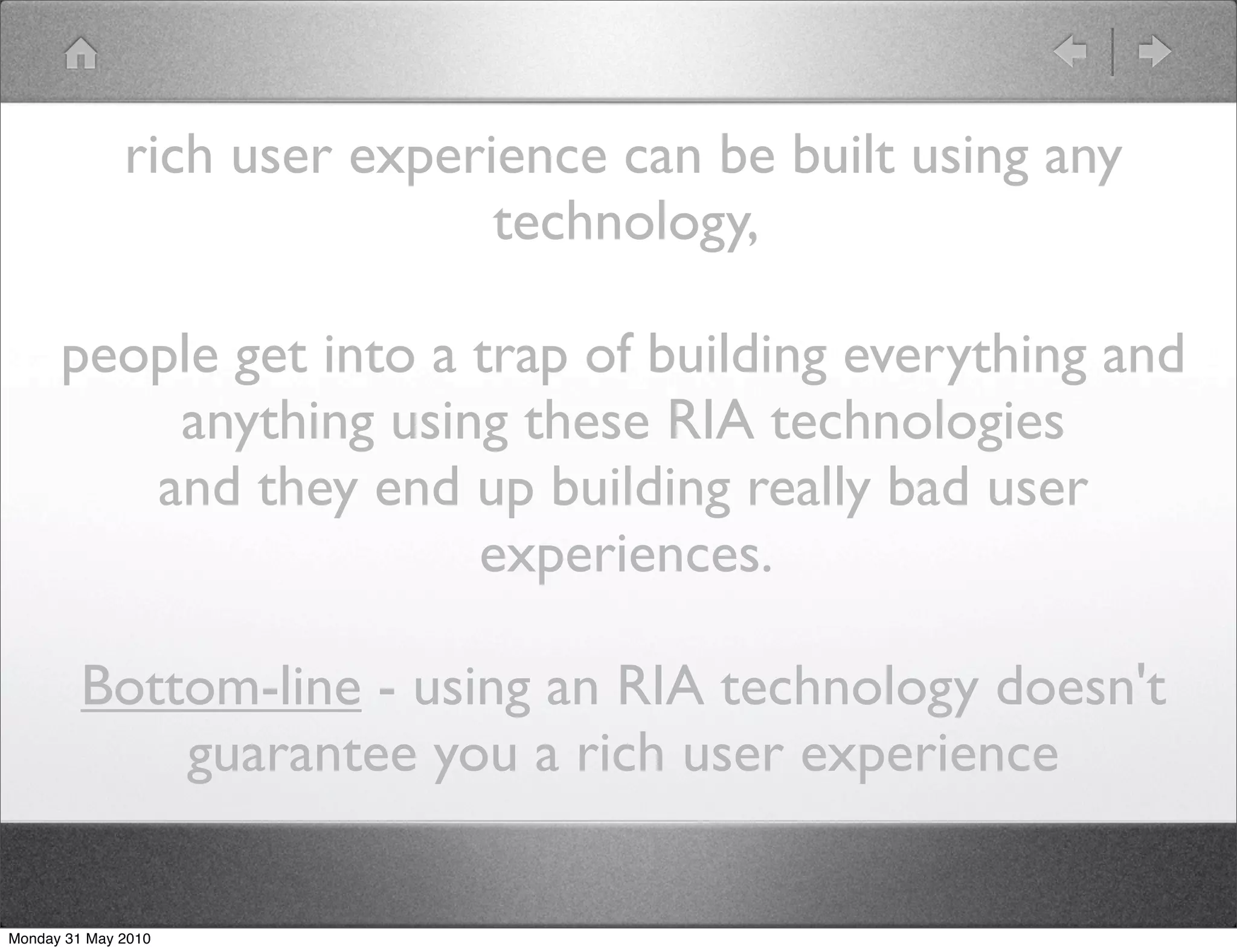 rich user experience can be built using any technology,

people get into a trap of building everything and anything using these RIA technologies
and they end up building really bad user experiences.

Bottom-line - using an RIA technology doesn't guarantee you a rich user experience

Monday 31 May 2010